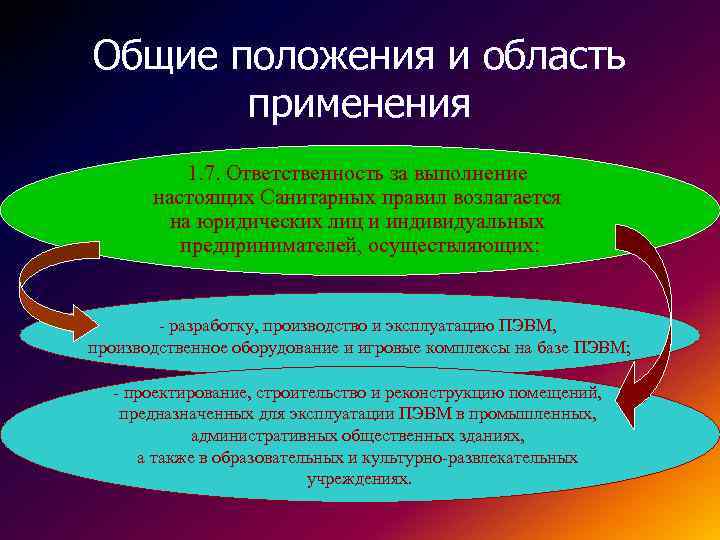 Общие положения и область применения

1.7. Ответственность за выполнение настоящих Санитарных правил возлагается на юридических лиц и индивидуальных предпринимателей, осуществляющих:

- разработку, производство и эксплуатацию ПЭВМ, производственное оборудование и игровые комплексы на базе ПЭВМ;

- проектирование, строительство и реконструкцию помещений, предназначенных для эксплуатации ПЭВМ в промышленных, административных общественных зданиях, а также в образовательных и культурно-развлекательных учреждениях.